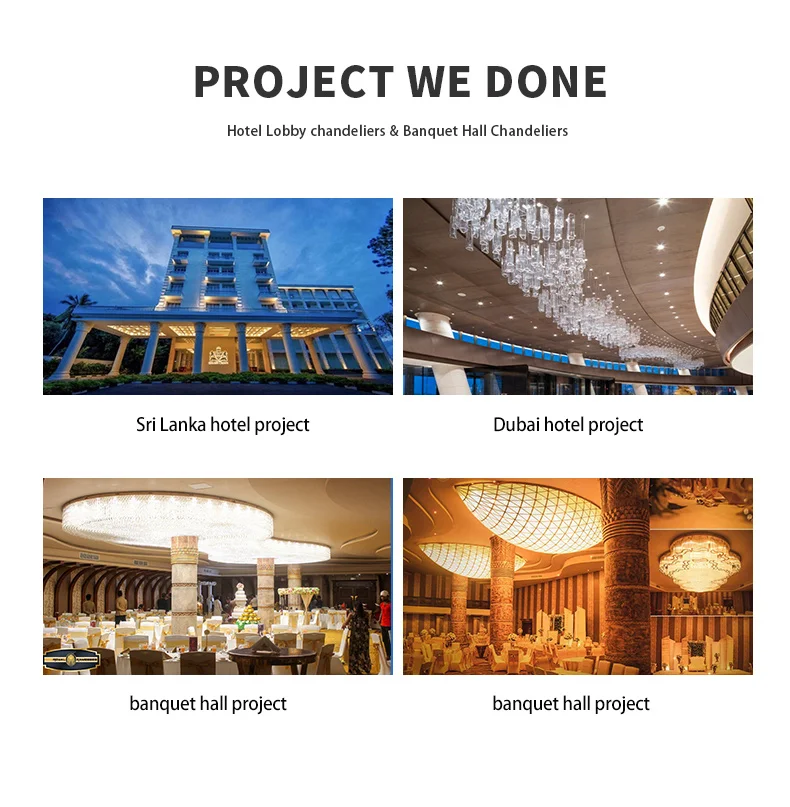 PROJECT WE DONE

Hotel Lobby chandeliers & Banquet Hall Chandeliers

Sri Lanka hotel project

Dubai hotel project

banquet hall project

banquet hall project